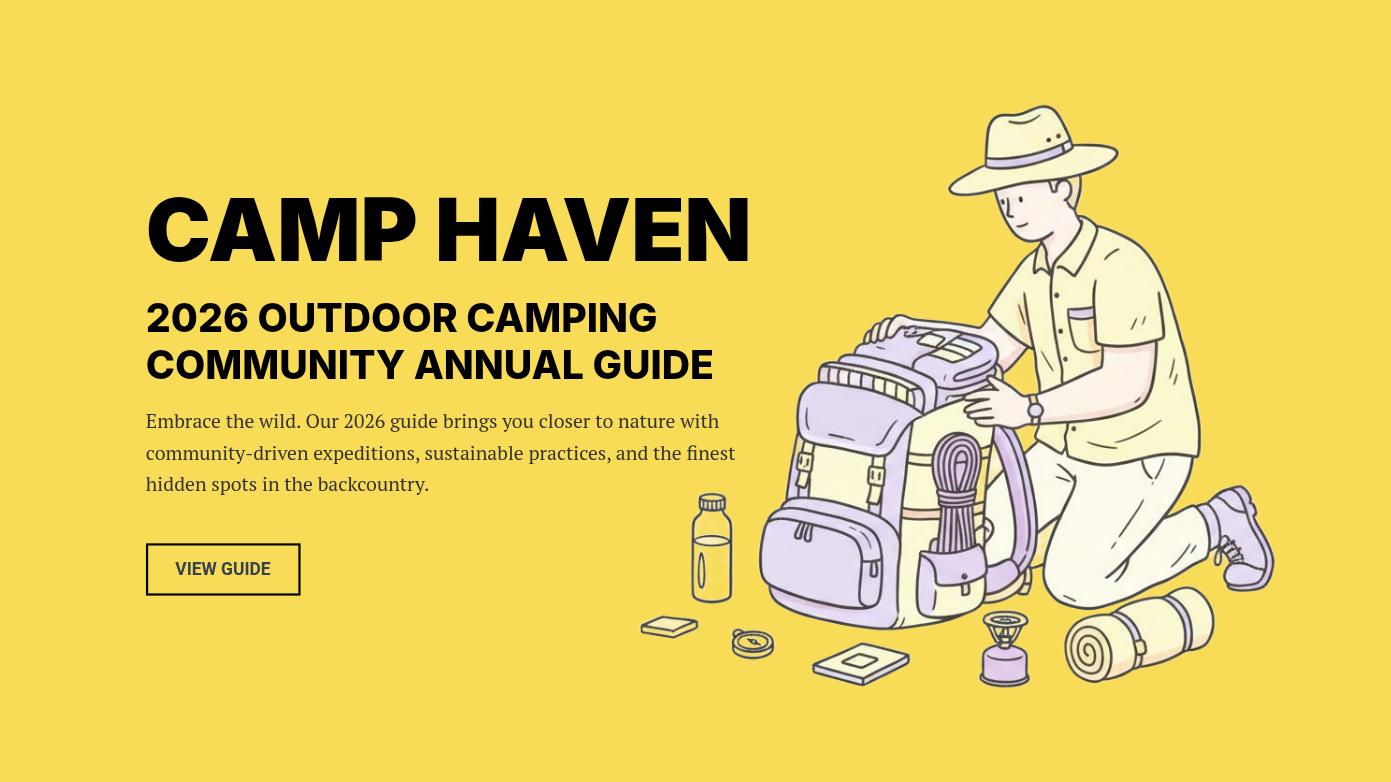 CAMP HAVEN

2026 OUTDOOR CAMPING COMMUNITY ANNUAL GUIDE

Embrace the wild. Our 2026 guide brings you closer to nature with community-driven expeditions, sustainable practices, and the finest hidden spots in the backcountry.

VIEW GUIDE